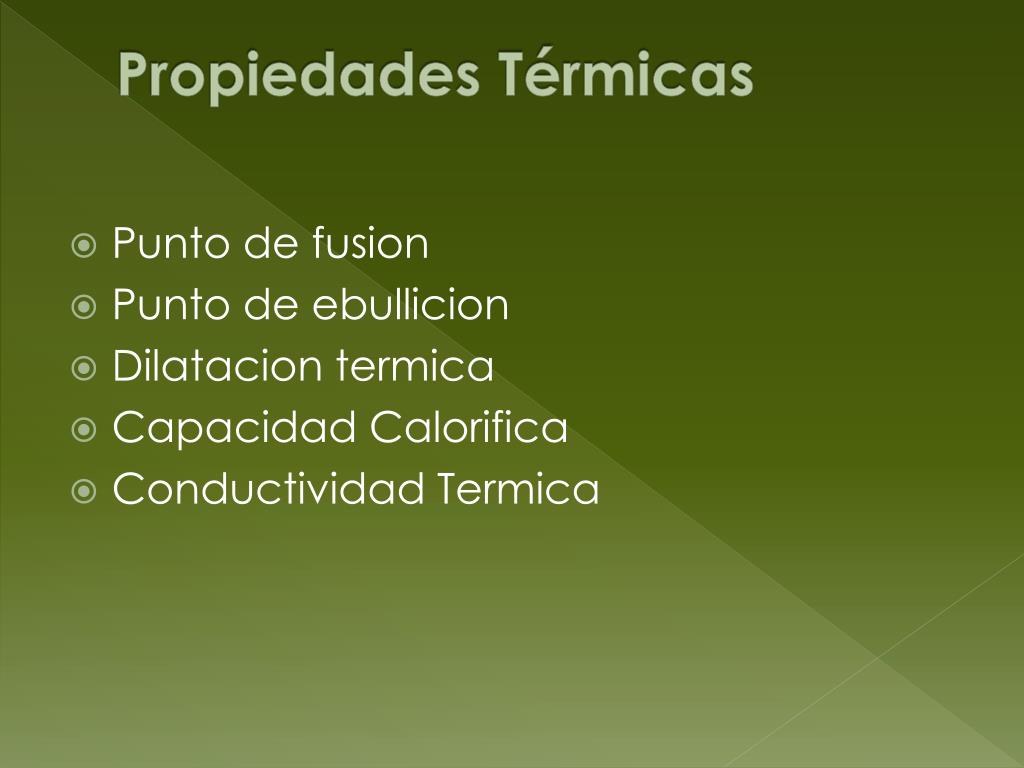 Propiedades Térmicas

Punto de fusion
Punto de ebullicion
Dilatacion termica
Capacidad Calorifica
Conductividad Termica